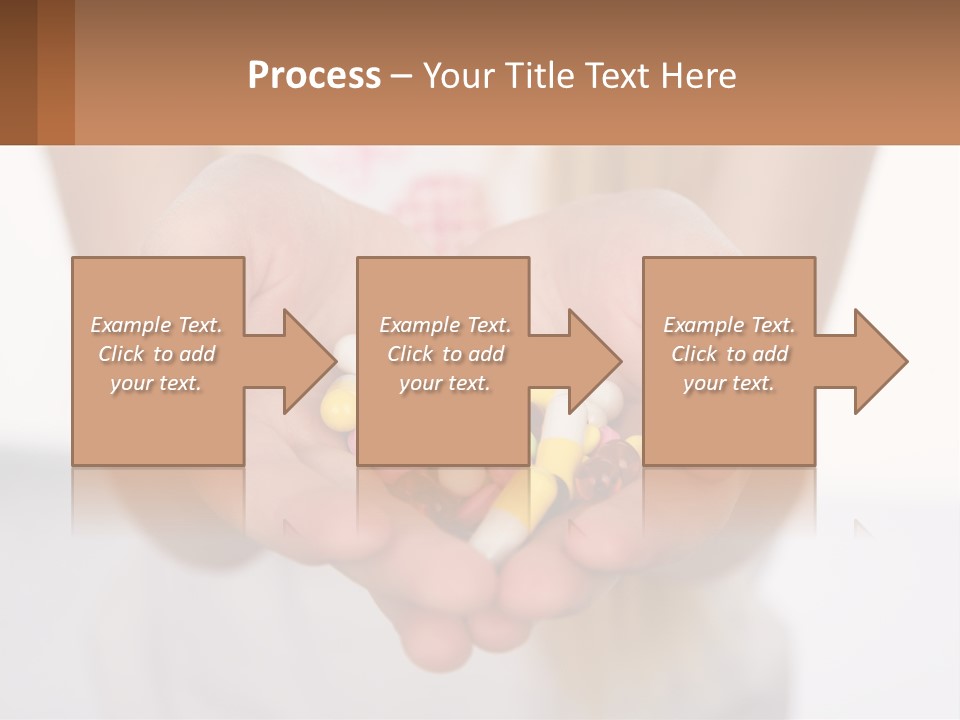 Process – Your Title Text Here

Example Text. Click to add your text.

Example Text. Click to add your text.

Example Text. Click to add your text.